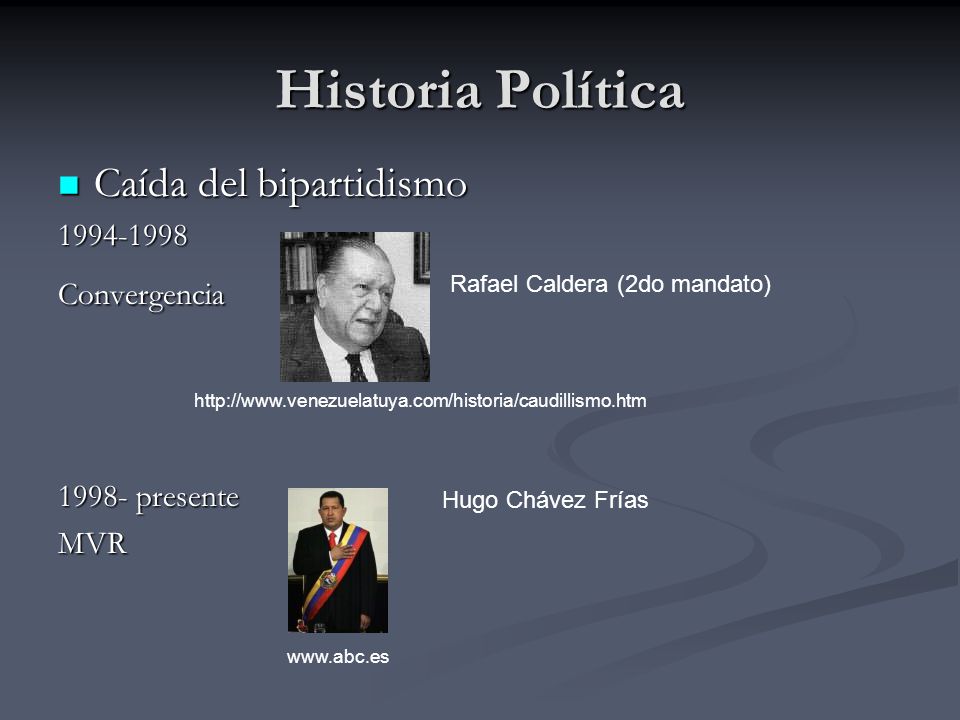 Historia Política

Caída del bipartidismo

1994-1998

Convergencia

Rafael Caldera (2do mandato)

http://www.venezuelatuya.com/historia/caudillismo.htm

1998- presente

MVR

Hugo Chávez Frías

www.abc.es